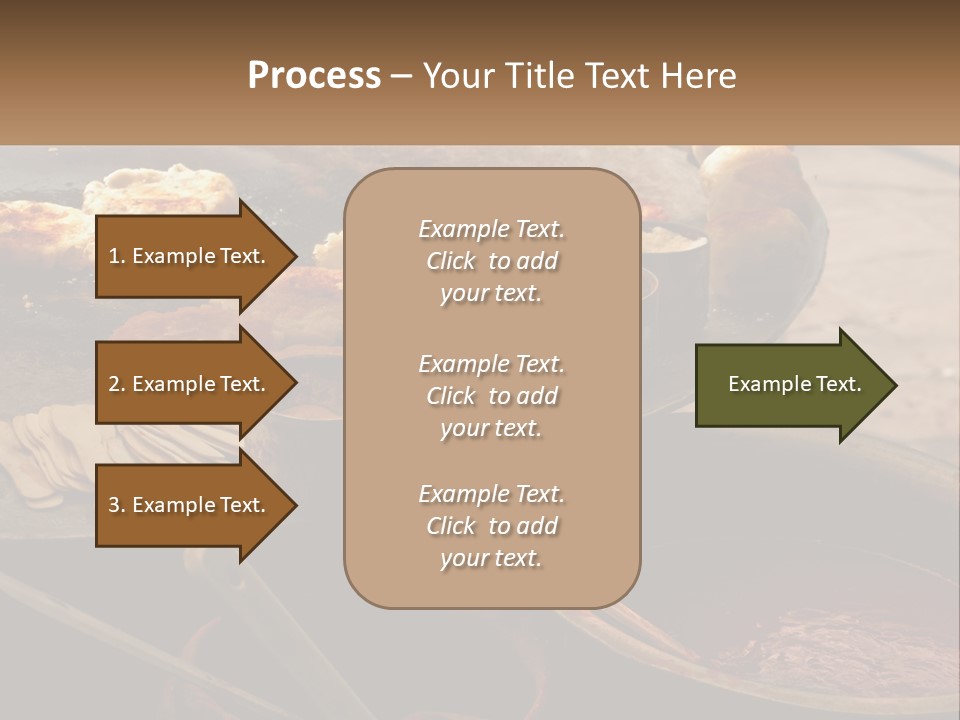 Process – Your Title Text Here

1. Example Text.

2. Example Text.

3. Example Text.

Example Text. Click to add your text.

Example Text. Click to add your text.

Example Text. Click to add your text.

Example Text.